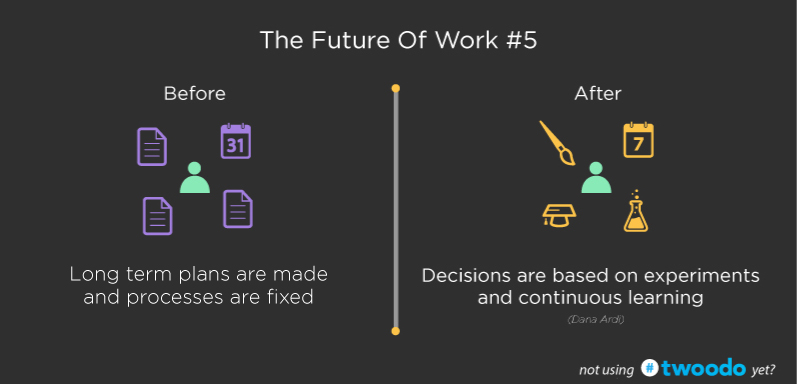 The Future Of Work #5

Before

31

Long term plans are made and processes are fixed

After

7

Decisions are based on experiments and continuous learning

(Dana Ardi)

not using # twoodo yet?